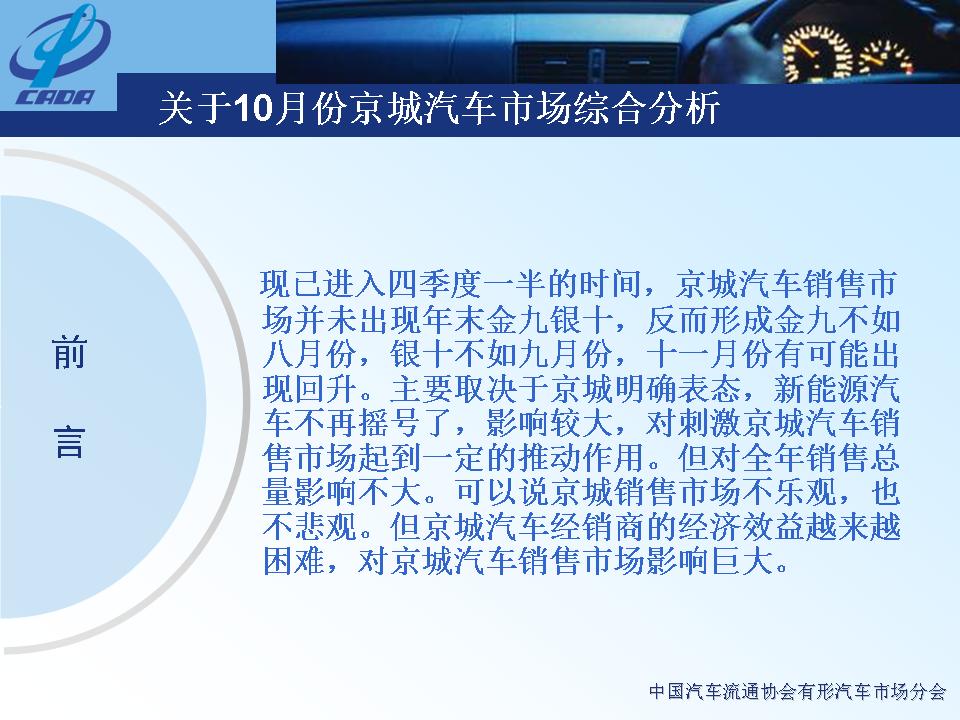 CADA

关于10月份京城汽车市场综合分析

前

言

现已进入四季度一半的时间，京城汽车销售市场并未出现年末金九银十，反而形成金九不如八月份，银十不如九月份，十一月份有可能出现回升。主要取决于京城明确表态，新能源汽车不再摇号了，影响较大，对刺激京城汽车销售市场起到一定的推动作用。但对全年销售总量影响不大。可以说京城销售市场不乐观，也不悲观。但京城汽车经销商的经济效益越来越困难，对京城汽车销售市场影响巨大。

中国汽车流通协会有形汽车市场分会